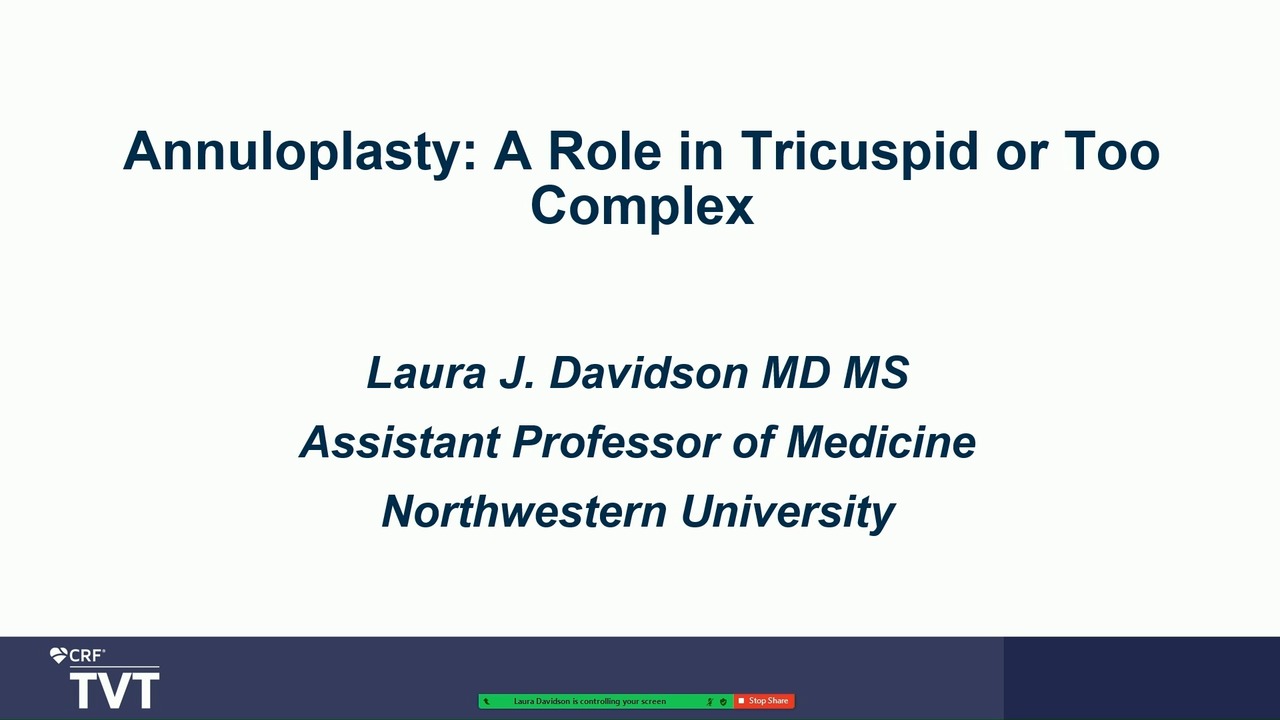 Annuloplasty: A Role in Tricuspid or Too Complex

Laura J. Davidson MD MS

Assistant Professor of Medicine

Northwestern University

CRF®
TVT

Laura Davidson is controlling your screen

Stop Share